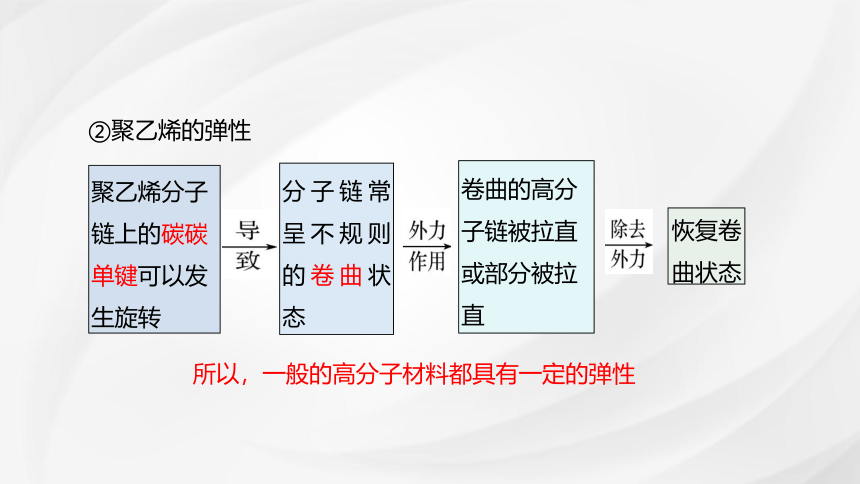 ②聚乙烯的弹性

聚乙烯分子链上的碳碳单键可以发生旋转

导致

分子链常呈不规则的卷曲状态

外力作用

卷曲的高分子链被拉直或部分被拉直

除去外力

恢复卷曲状态

所以，一般的高分子材料都具有一定的弹性